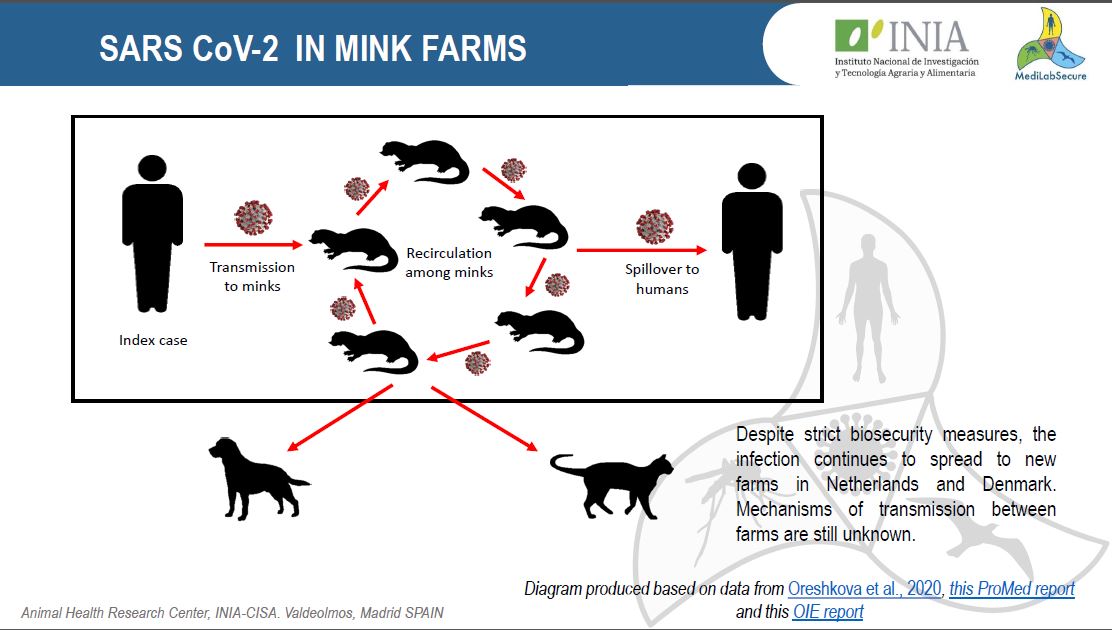 SARS CoV-2 IN MINK FARMS

INIA
Instituto Nacional de Investigación y Tecnología Agraria y Alimentaria

MediLabSecure

Index case

Transmission to minks

Recirculation among minks

Spillover to humans

Despite strict biosecurity measures, the infection continues to spread to new farms in Netherlands and Denmark. Mechanisms of transmission between farms are still unknown.

Diagram produced based on data from Oreshkova et al., 2020, this ProMed report and this OIE report

Animal Health Research Center, INIA-CISA. Valdeolmos, Madrid SPAIN